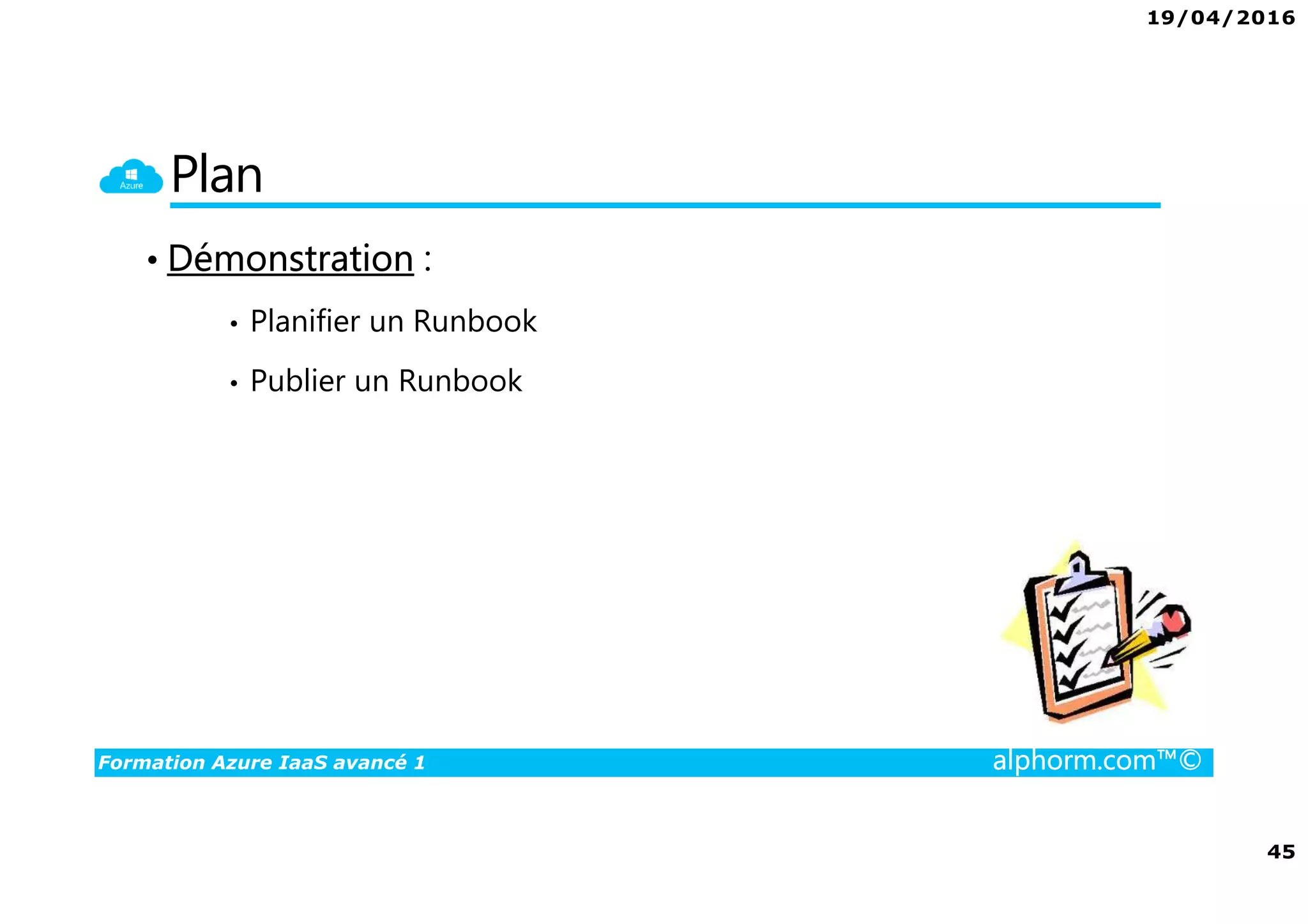 19/04/2016

Azure

Plan

• Démonstration :

• Planifier un Runbook

• Publier un Runbook

Formation Azure IaaS avancé 1

alphorm.com™©

45